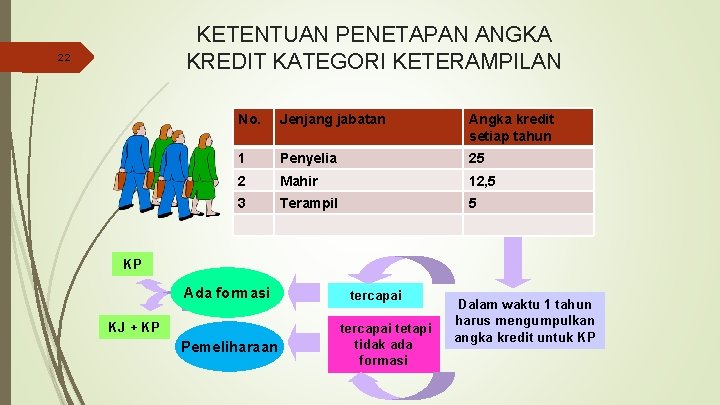 22

KETENTUAN PENETAPAN ANGKA KREDIT KATEGORI KETERAMPILAN

| No. | Jenjang jabatan | Angka kredit setiap tahun |
|---|---|---|
| 1 | Penyelia | 25 |
| 2 | Mahir | 12,5 |
| 3 | Terampil | 5 |
| | | |

KP

Ada formasi

KJ + KP

Pemeliharaan

tercapai

tercapai tetapi tidak ada formasi

Dalam waktu 1 tahun harus mengumpulkan angka kredit untuk KP